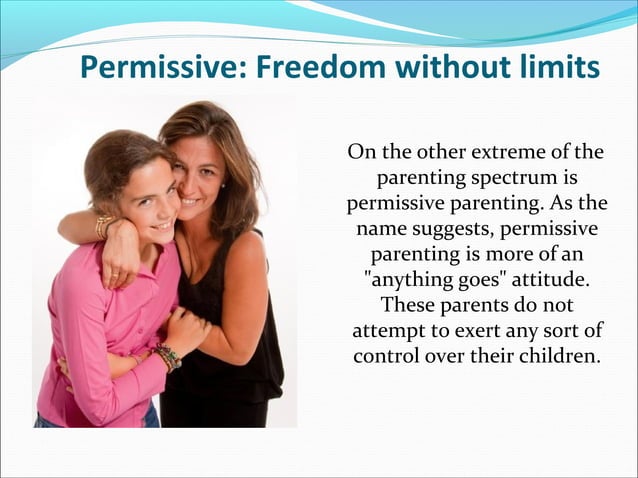 Permissive: Freedom without limits

On the other extreme of the parenting spectrum is permissive parenting. As the name suggests, permissive parenting is more of an "anything goes" attitude. These parents do not attempt to exert any sort of control over their children.